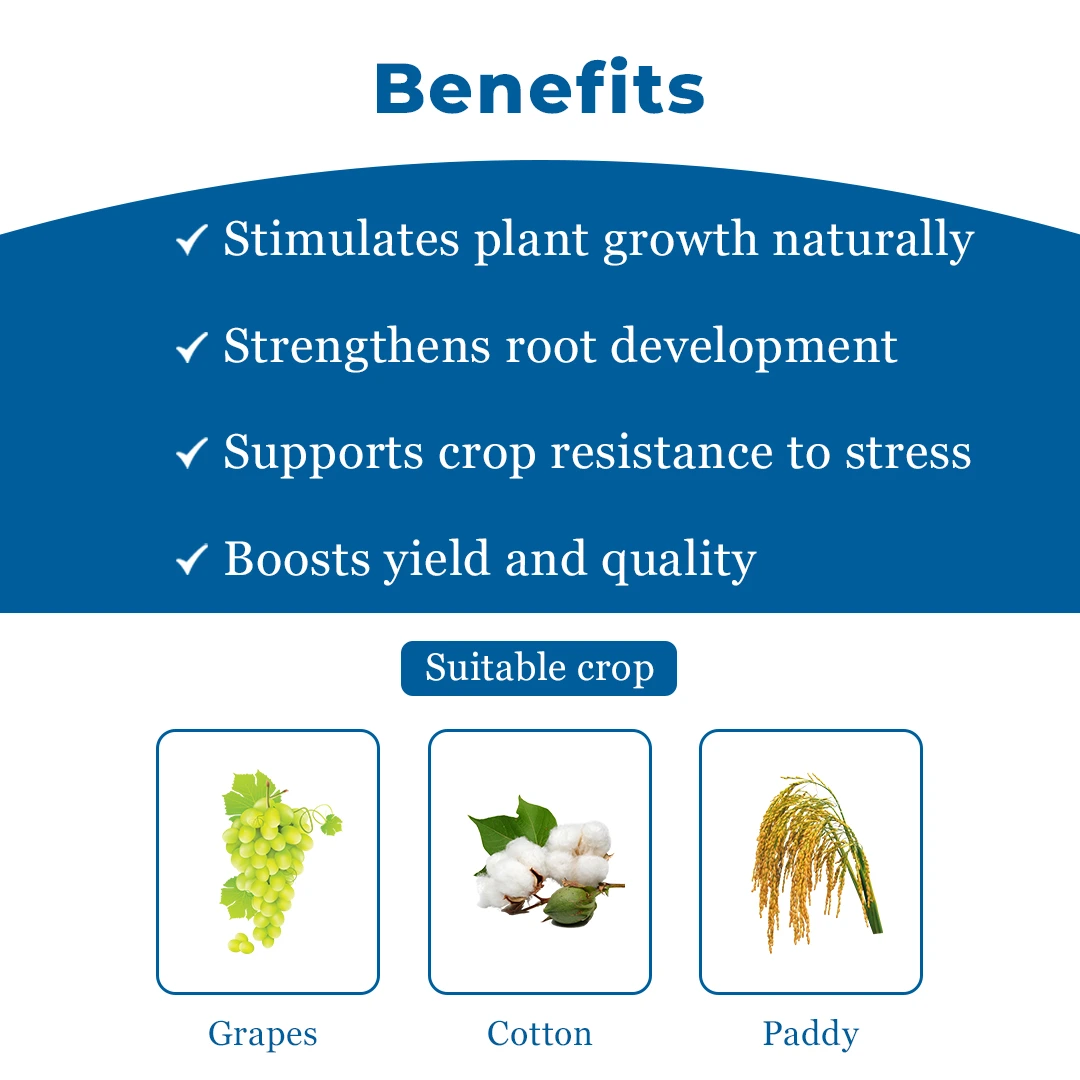 Benefits

✓ Stimulates plant growth naturally

✓ Strengthens root development

✓ Supports crop resistance to stress

✓ Boosts yield and quality

Suitable crop

Grapes

Cotton

Paddy